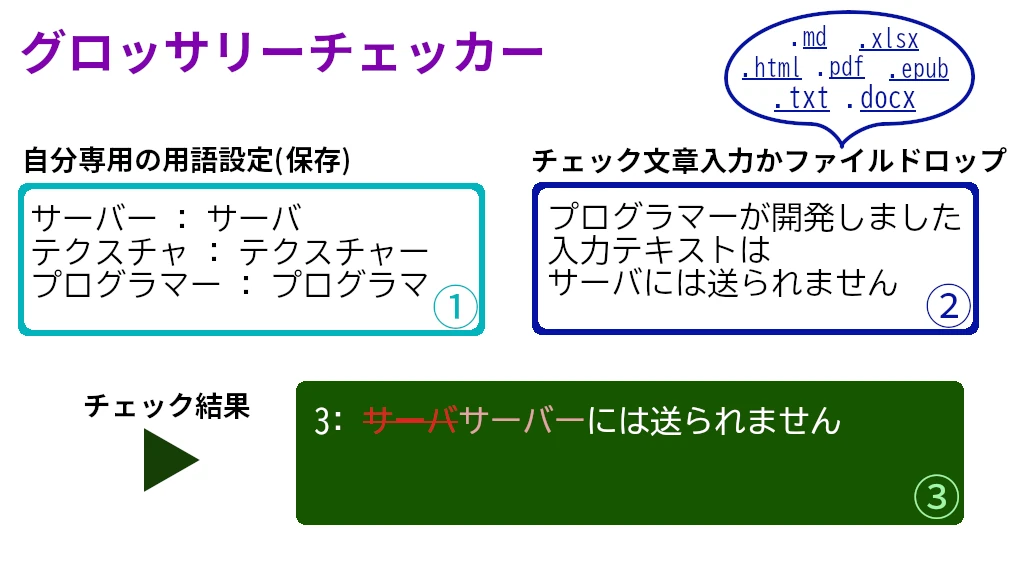 グロッサリーチェッカー

.md .xlsx
.html .pdf .epub
.txt .docx

自分専用の用語設定(保存)

サーバー ： サーバ
テクスチャ ： テクスチャー
プログラマー ： プログラマ
①

チェック文章入力かファイルドロップ

プログラマーが開発しました
入力テキストは
サーバには送られません
②

チェック結果

3: サーバサーバーには送られません
③